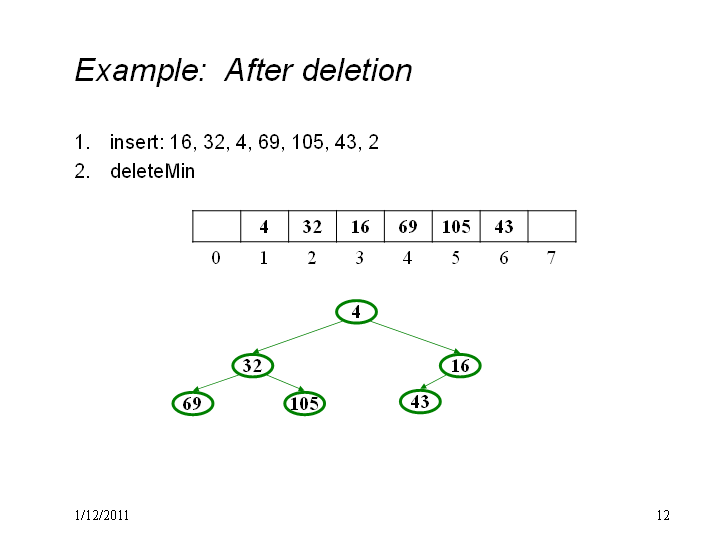 Example: After deletion

1. insert: 16, 32, 4, 69, 105, 43, 2
2. deleteMin

|  | 4 | 32 | 16 | 69 | 105 | 43 |  |
|---|---|---|---|---|---|---|---|
| 0 | 1 | 2 | 3 | 4 | 5 | 6 | 7 |

4

32

16

69

105

43

1/12/2011

12